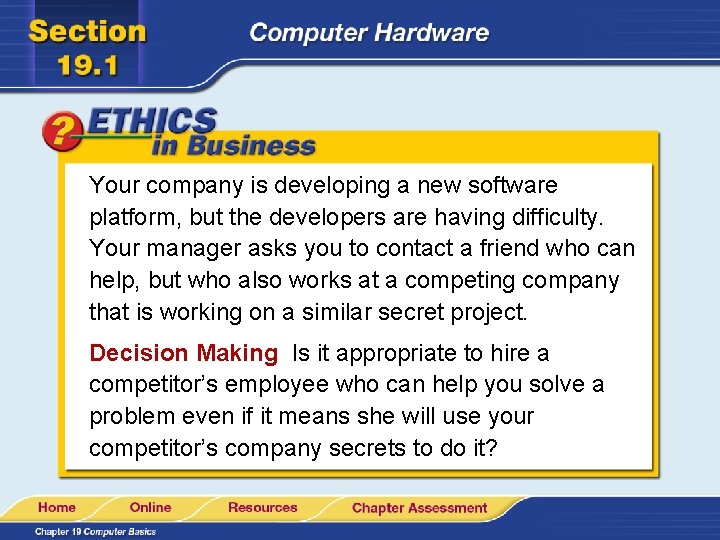 Section 19.1

Computer Hardware

? ETHICS in Business

Your company is developing a new software platform, but the developers are having difficulty. Your manager asks you to contact a friend who can help, but who also works at a competing company that is working on a similar secret project.

Decision Making Is it appropriate to hire a competitor's employee who can help you solve a problem even if it means she will use your competitor's company secrets to do it?

Home Online Resources Chapter Assessment

Chapter 19 Computer Basics